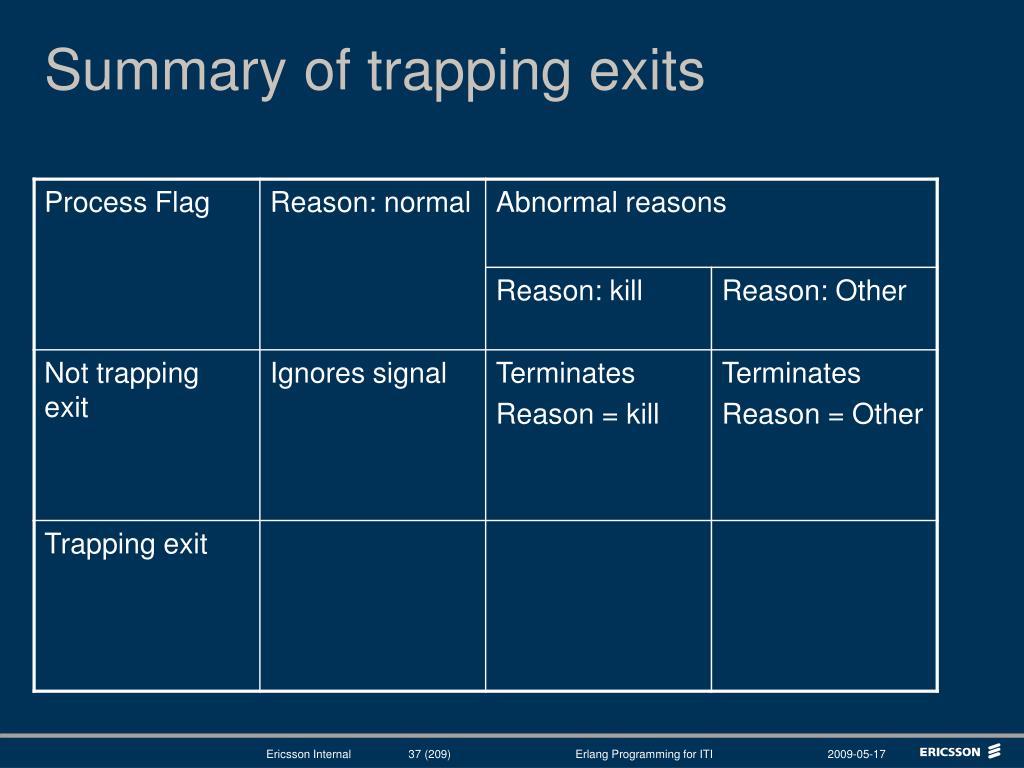 Summary of trapping exits

| Process Flag | Reason: normal | Abnormal reasons | |
|---|---|---|---|
| | | Reason: kill | Reason: Other |
| Not trapping exit | Ignores signal | Terminates Reason = kill | Terminates Reason = Other |
| Trapping exit | | | |

Ericsson Internal 37 (209) Erlang Programming for ITI 2009-05-17 ERICSSON